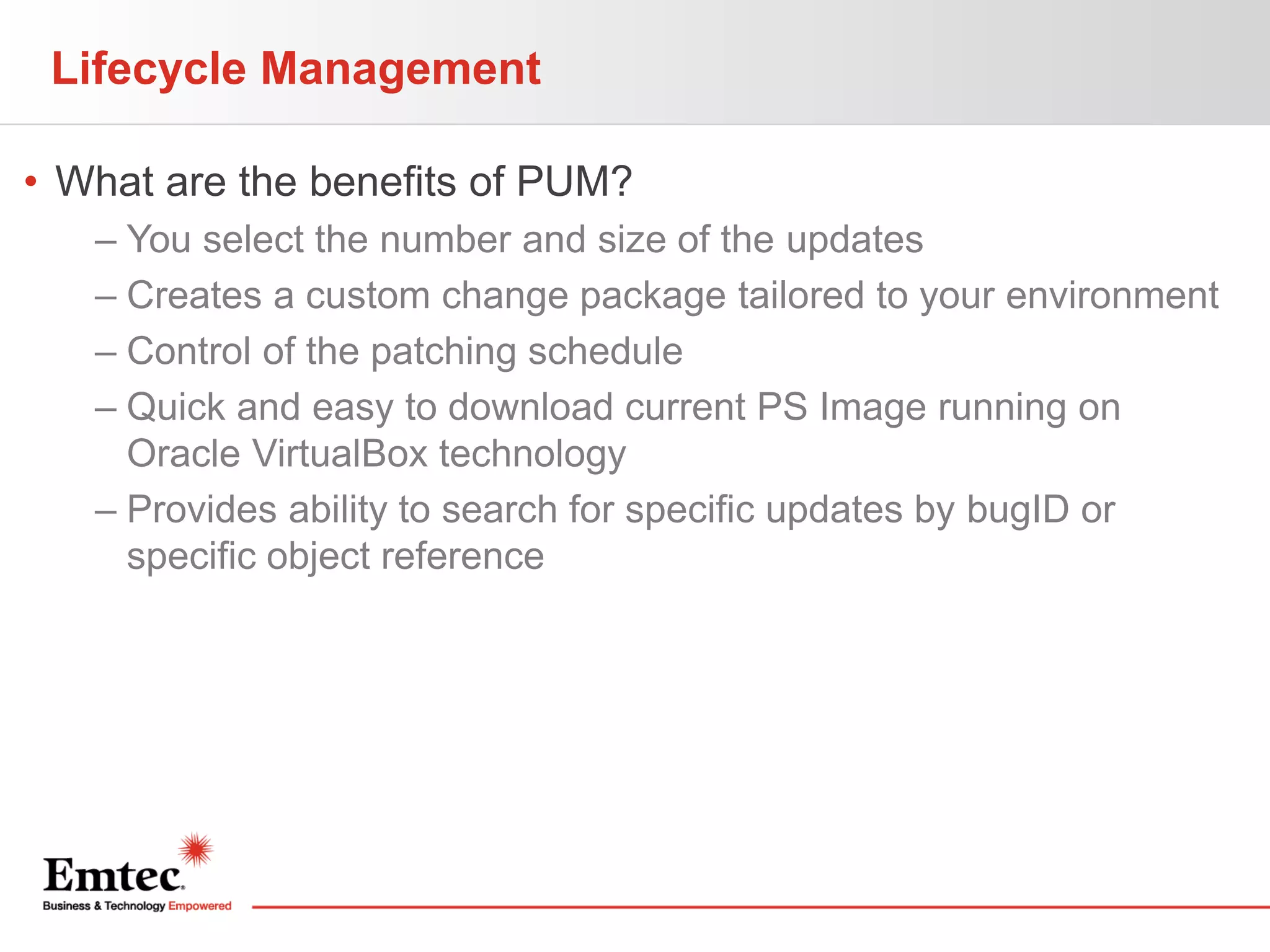 Lifecycle Management

• What are the benefits of PUM?
– You select the number and size of the updates
– Creates a custom change package tailored to your environment
– Control of the patching schedule
– Quick and easy to download current PS Image running on Oracle VirtualBox technology
– Provides ability to search for specific updates by bugID or specific object reference

Emtec
Business & Technology Empowered